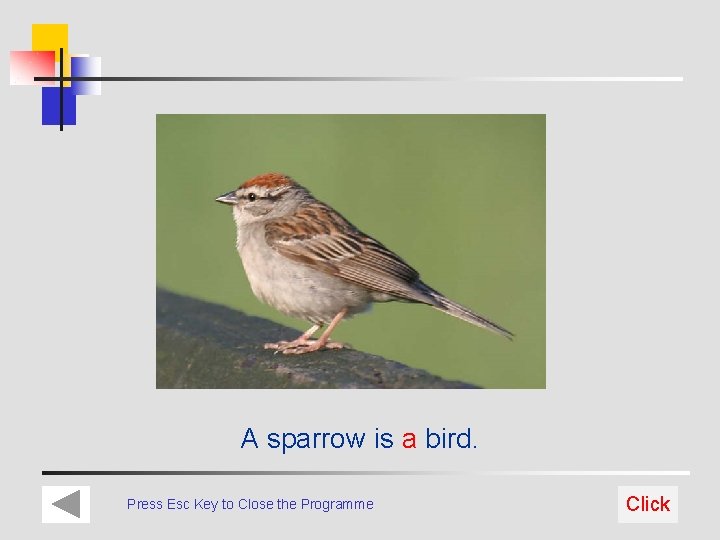 A sparrow is a bird.

Press Esc Key to Close the Programme

Click